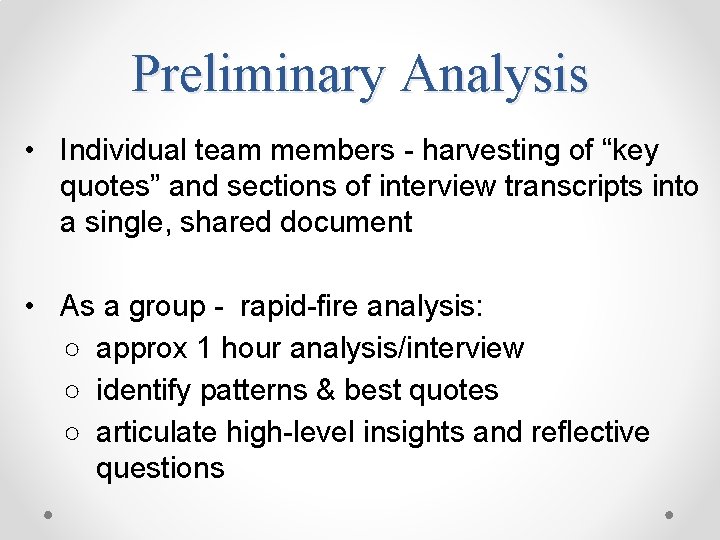 Preliminary Analysis

• Individual team members - harvesting of “key quotes” and sections of interview transcripts into a single, shared document

• As a group - rapid-fire analysis:
  ○ approx 1 hour analysis/interview
  ○ identify patterns & best quotes
  ○ articulate high-level insights and reflective questions